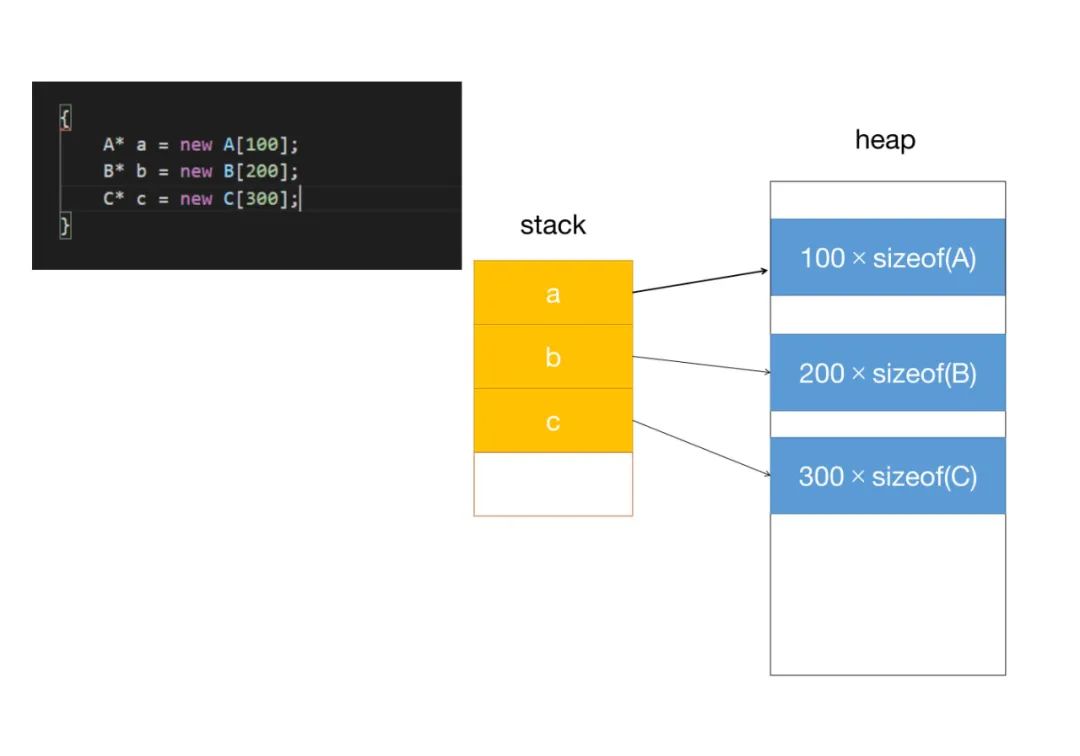 {
    A* a = new A[100];
    B* b = new B[200];
    C* c = new C[300];
}

stack

a

b

c

heap

100 × sizeof(A)

200 × sizeof(B)

300 × sizeof(C)